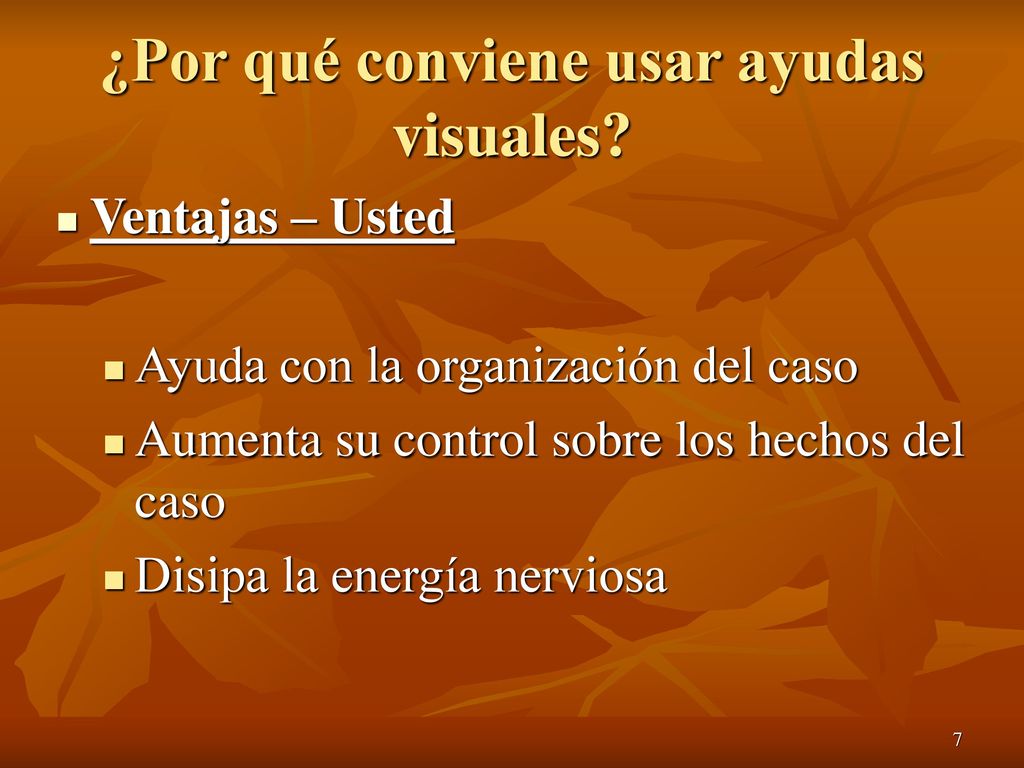 ¿Por qué conviene usar ayudas visuales?

Ventajas – Usted

Ayuda con la organización del caso

Aumenta su control sobre los hechos del caso

Disipa la energía nerviosa

7